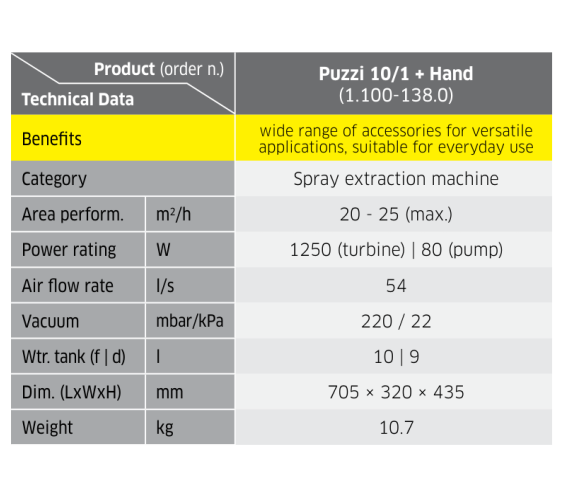 | Product (order n.) / Technical Data | | Puzzi 10/1 + Hand (1.100-138.0) |
|---|---|---|
| Benefits | | wide range of accessories for versatile applications, suitable for everyday use |
| Category | | Spray extraction machine |
| Area perform. | m²/h | 20 - 25 (max.) |
| Power rating | W | 1250 (turbine) \| 80 (pump) |
| Air flow rate | l/s | 54 |
| Vacuum | mbar/kPa | 220 / 22 |
| Wtr. tank (f \| d) | l | 10 \| 9 |
| Dim. (LxWxH) | mm | 705 × 320 × 435 |
| Weight | kg | 10.7 |